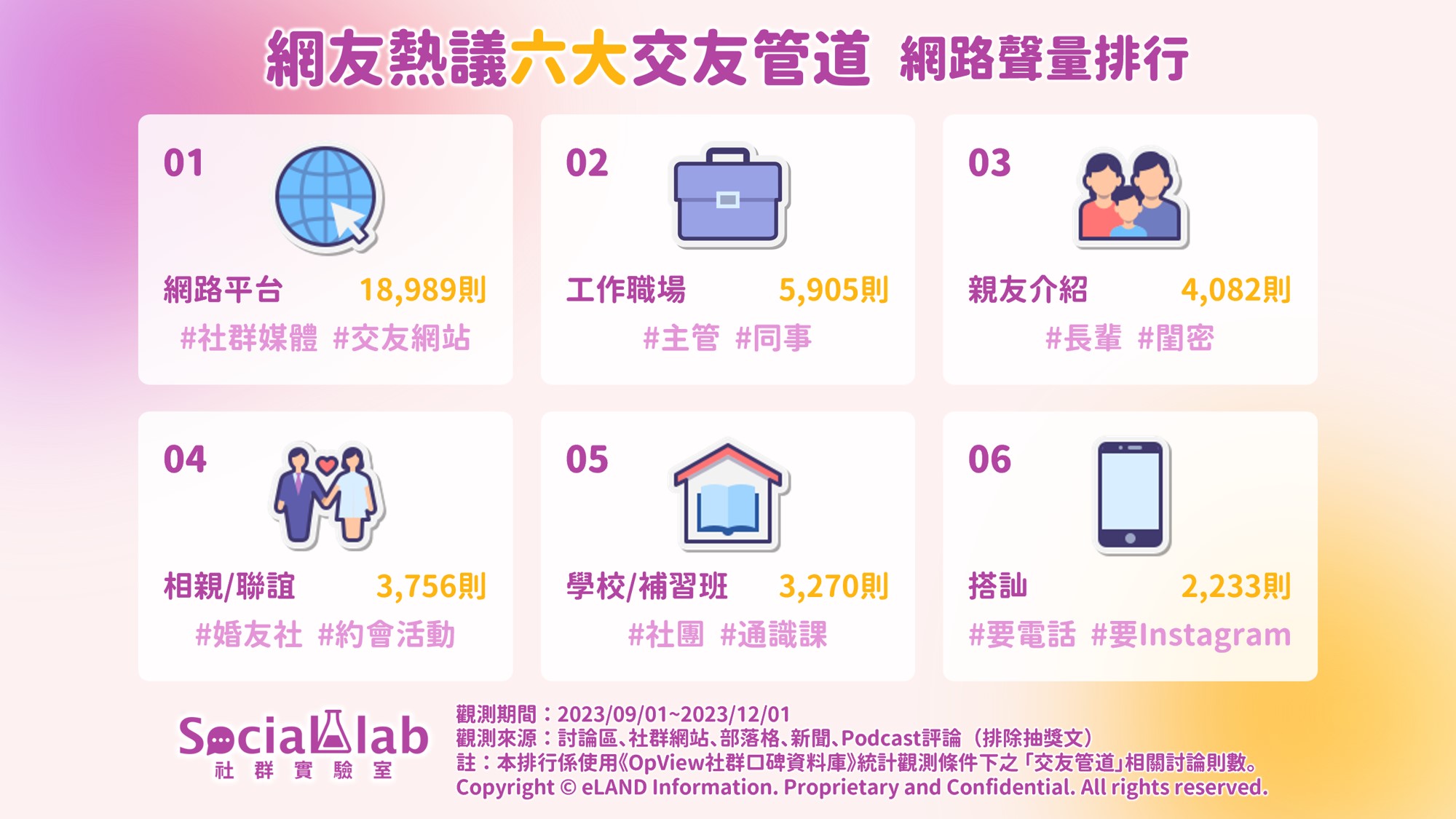 網友熱議六大交友管道 網路聲量排行

01
網路平台 18,989則
#社群媒體 #交友網站

02
工作職場 5,905則
#主管 #同事

03
親友介紹 4,082則
#長輩 #閨密

04
相親/聯誼 3,756則
#婚友社 #約會活動

05
學校/補習班 3,270則
#社團 #通識課

06
搭訕 2,233則
#要電話 #要Instagram

Social lab
社 群 實 驗 室

觀測期間：2023/09/01~2023/12/01
觀測來源：討論區、社群網站、部落格、新聞、Podcast評論（排除抽獎文）
註：本排行係使用《OpView社群口碑資料庫》統計觀測條件下之「交友管道」相關討論則數。
Copyright © eLAND Information. Proprietary and Confidential. All rights reserved.